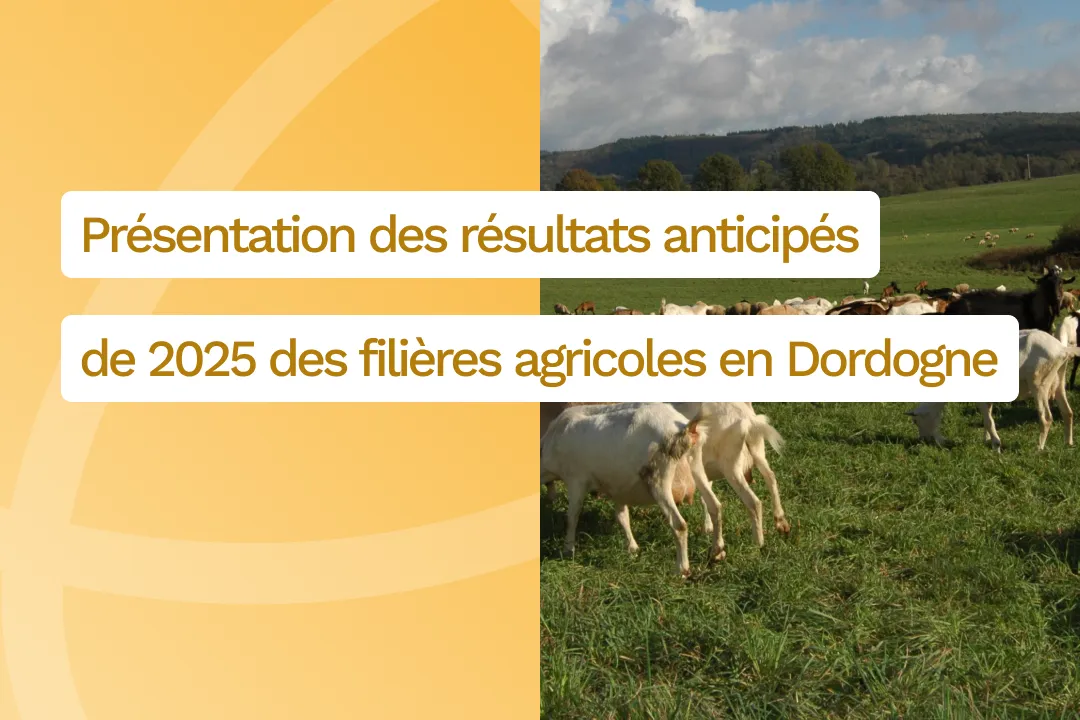 Présentation des résultats anticipés de 2025 des filières agricoles en Dordogne